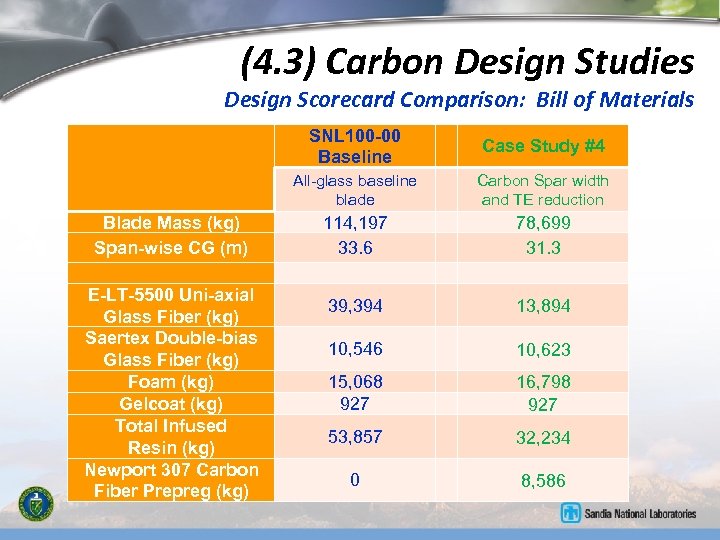 (4.3) Carbon Design Studies

Design Scorecard Comparison: Bill of Materials

| | SNL100-00 Baseline | | Case Study #4 |
|---|---|---|---|
| | All-glass baseline blade | | Carbon Spar width and TE reduction |
| Blade Mass (kg) | 114,197 | | 78,699 |
| Span-wise CG (m) | 33.6 | | 31.3 |
| | | | |
| E-LT-5500 Uni-axial Glass Fiber (kg) | 39,394 | | 13,894 |
| Saertex Double-bias Glass Fiber (kg) | 10,546 | | 10,623 |
| Foam (kg) | 15,068 | | 16,798 |
| Gelcoat (kg) | 927 | | 927 |
| Total Infused Resin (kg) | 53,857 | | 32,234 |
| Newport 307 Carbon Fiber Prepreg (kg) | 0 | | 8,586 |

Sandia National Laboratories